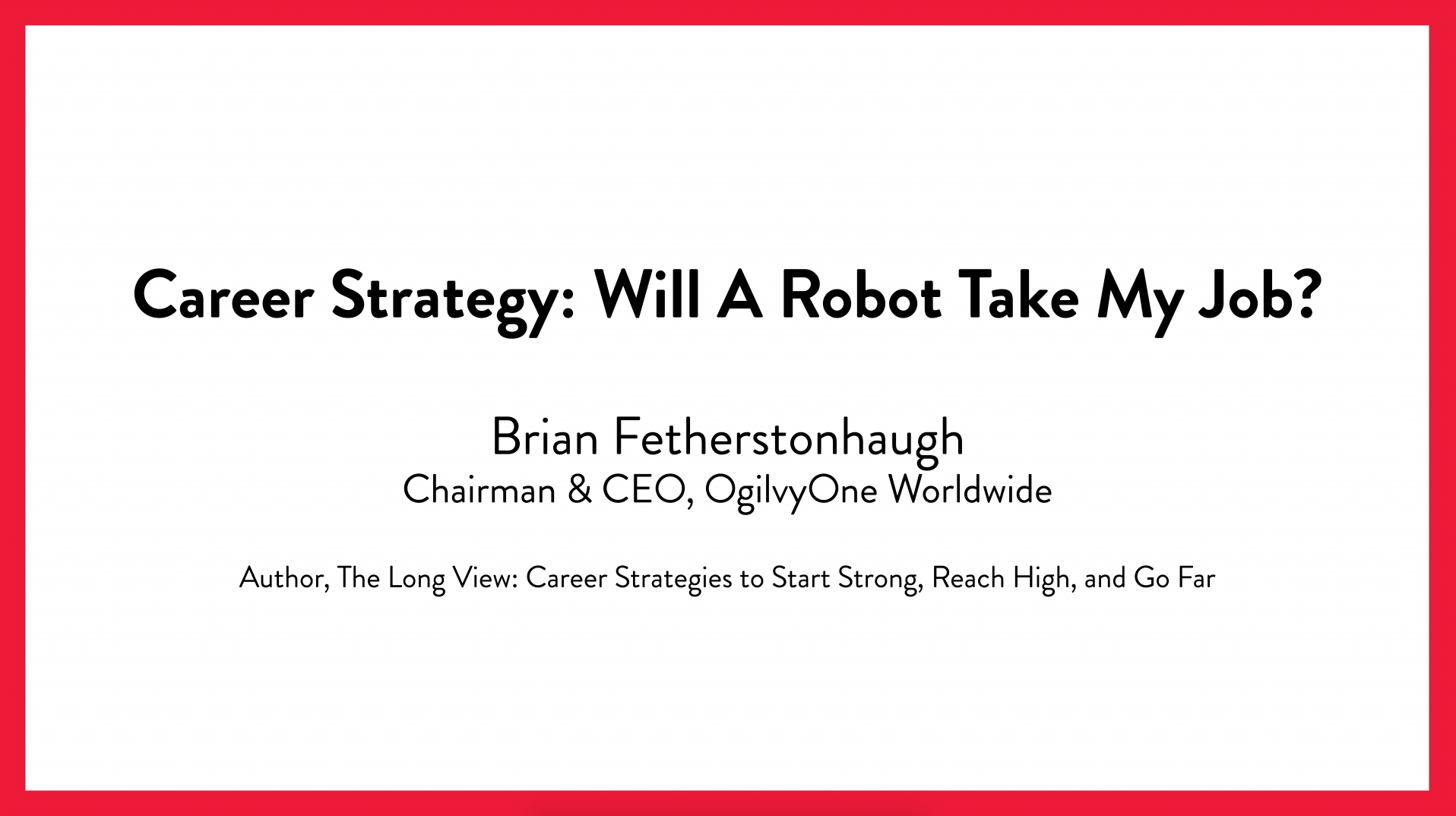 Career Strategy: Will A Robot Take My Job?

Brian Fetherstonhaugh
Chairman & CEO, OgilvyOne Worldwide

Author, The Long View: Career Strategies to Start Strong, Reach High, and Go Far